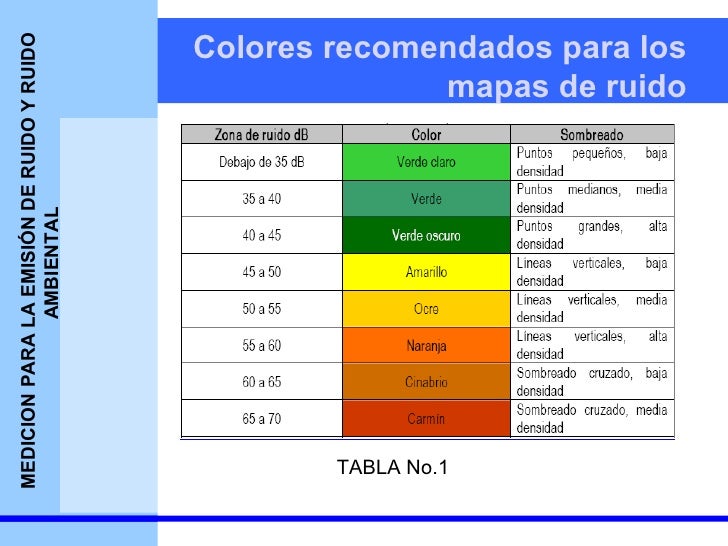 MEDICION PARA LA EMISIÓN DE RUIDO Y RUIDO AMBIENTAL

Colores recomendados para los mapas de ruido

| Zona de ruido dB | Color | Sombreado |
|---|---|---|
| Debajo de 35 dB | Verde claro | Puntos pequeños, baja densidad |
| 35 a 40 | Verde | Puntos medianos, media densidad |
| 40 a 45 | Verde oscuro | Puntos grandes, alta densidad |
| 45 a 50 | Amarillo | Líneas verticales, baja densidad |
| 50 a 55 | Ocre | Líneas verticales, media densidad |
| 55 a 60 | Naranja | Líneas verticales, alta densidad |
| 60 a 65 | Cinabrio | Sombreado cruzado, baja densidad |
| 65 a 70 | Carmín | Sombreado cruzado, media densidad |

TABLA No.1